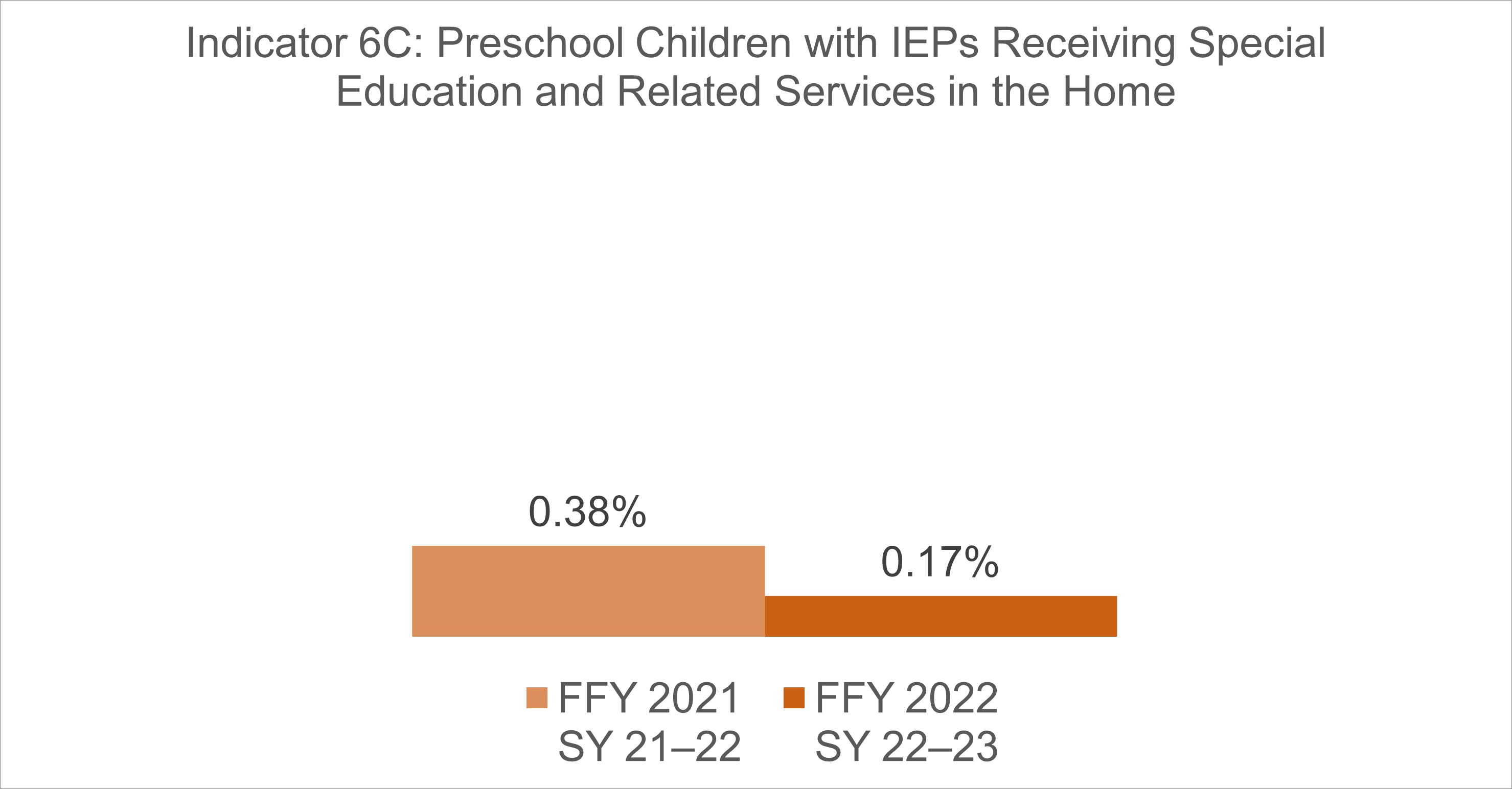 Indicator 6C: Preschool Children with IEPs Receiving Special Education and Related Services in the Home

0.38%

0.17%

FFY 2021 SY 21–22

FFY 2022 SY 22–23